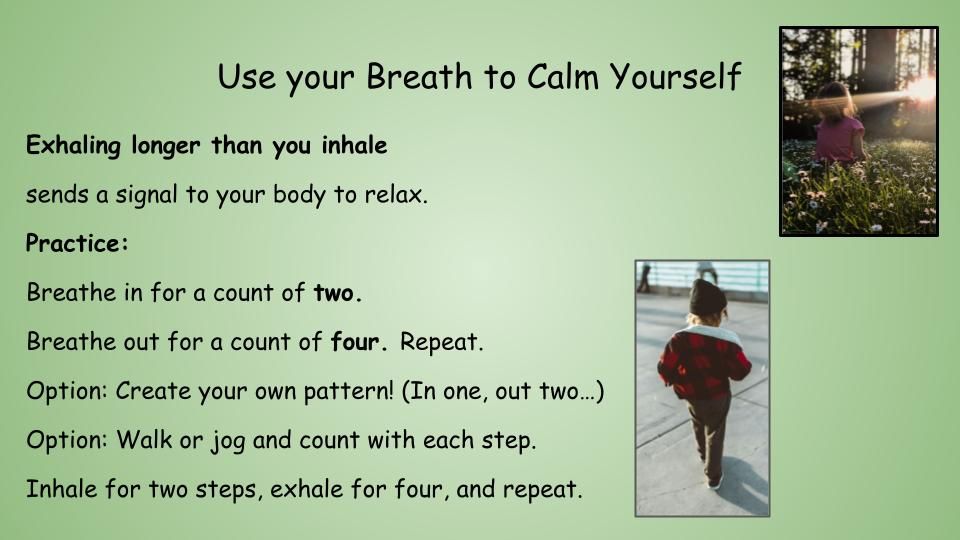 Use your Breath to Calm Yourself

Exhaling longer than you inhale

sends a signal to your body to relax.

Practice:

Breathe in for a count of two.

Breathe out for a count of four. Repeat.

Option: Create your own pattern! (In one, out two…)

Option: Walk or jog and count with each step.

Inhale for two steps, exhale for four, and repeat.